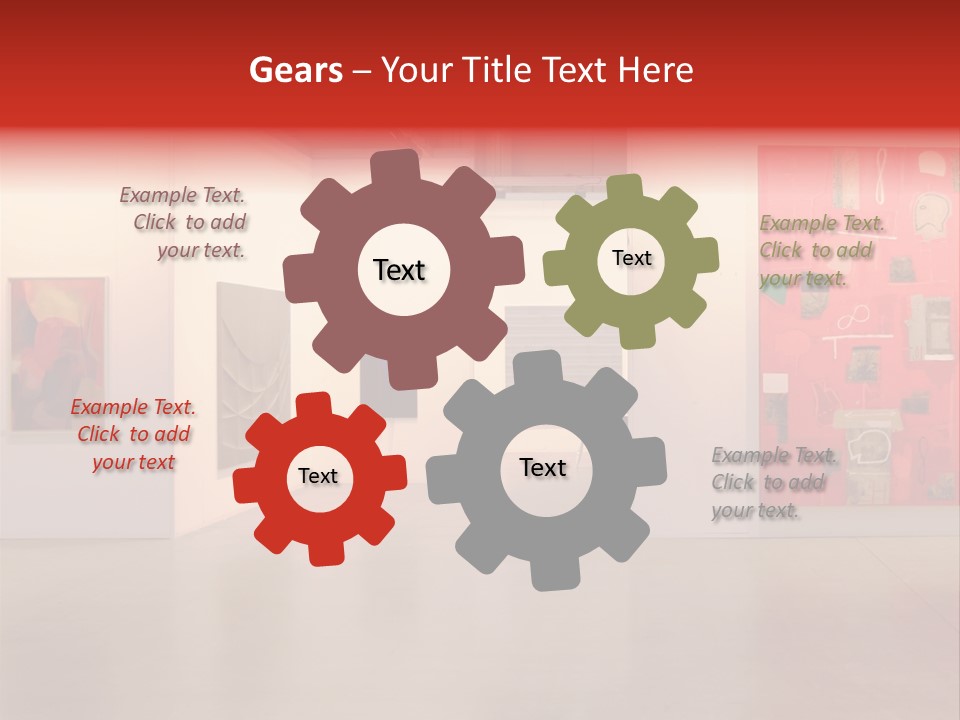 Gears – Your Title Text Here

Example Text. Click to add your text.

Text

Text

Example Text. Click to add your text.

Example Text. Click to add your text

Text

Text

Example Text. Click to add your text.